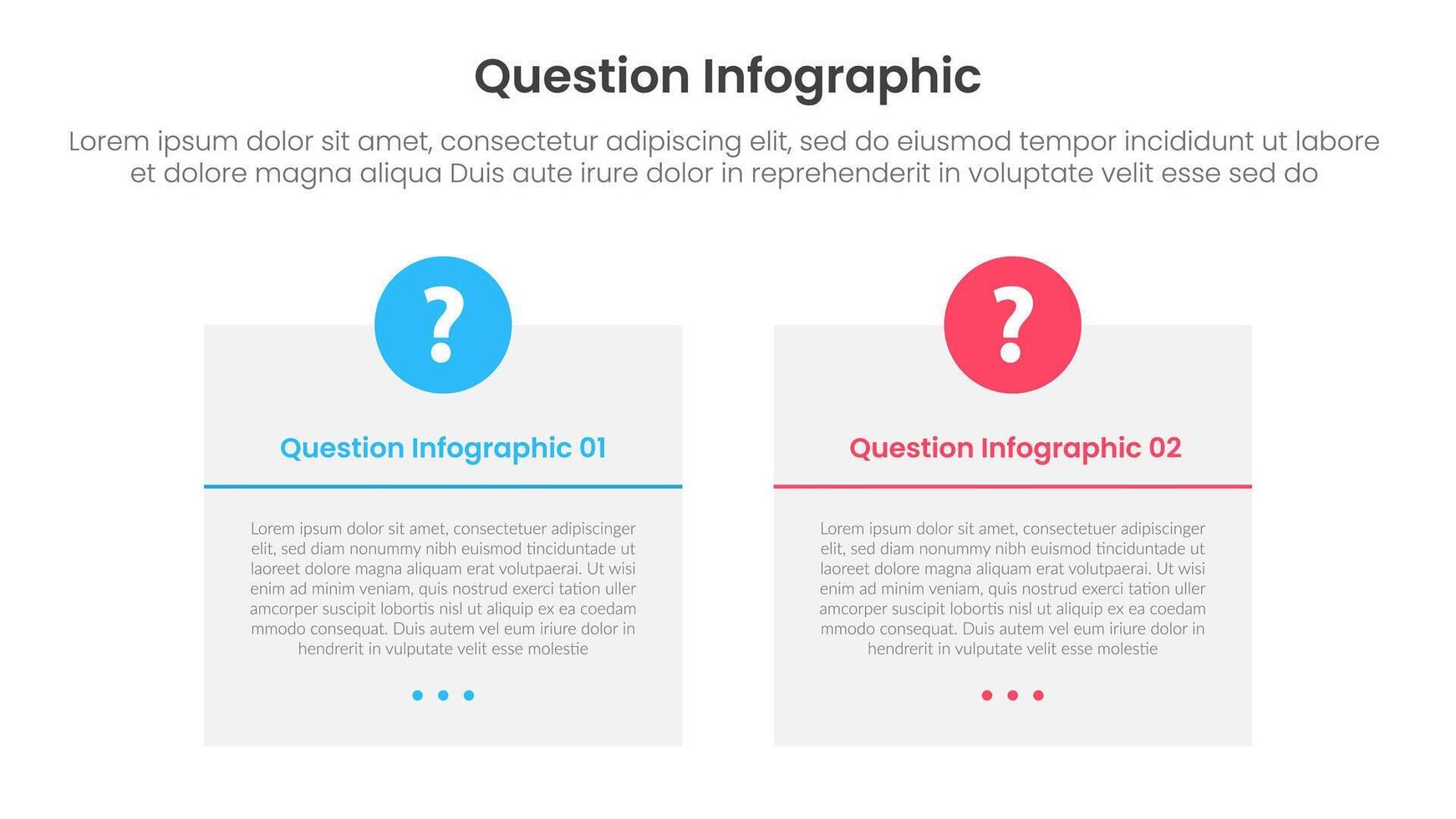 Question Infographic

Lorem ipsum dolor sit amet, consectetur adipiscing elit, sed do eiusmod tempor incididunt ut labore et dolore magna aliqua Duis aute irure dolor in reprehenderit in voluptate velit esse sed do

?

Question Infographic 01

Lorem ipsum dolor sit amet, consectetuer adipiscinger elit, sed diam nonummy nibh euismod tinciduntade ut laoreet dolore magna aliquam erat volutpaerai. Ut wisi enim ad minim veniam, quis nostrud exerci tation uller amcorper suscipit lobortis nisl ut aliquip ex ea coedam mmodo consequat. Duis autem vel eum iriure dolor in hendrerit in vulputate velit esse molestie

?

Question Infographic 02

Lorem ipsum dolor sit amet, consectetuer adipiscinger elit, sed diam nonummy nibh euismod tinciduntade ut laoreet dolore magna aliquam erat volutpaerai. Ut wisi enim ad minim veniam, quis nostrud exerci tation uller amcorper suscipit lobortis nisl ut aliquip ex ea coedam mmodo consequat. Duis autem vel eum iriure dolor in hendrerit in vulputate velit esse molestie